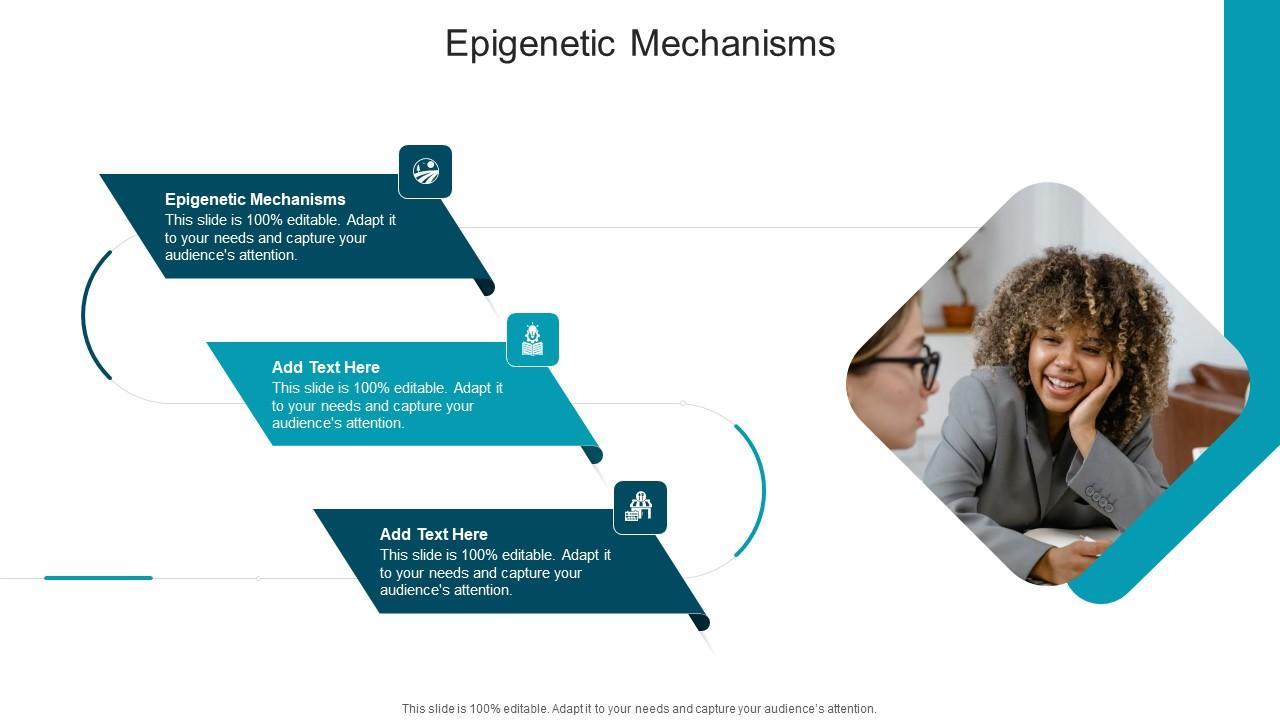 Epigenetic Mechanisms

Epigenetic Mechanisms
This slide is 100% editable. Adapt it to your needs and capture your audience's attention.

Add Text Here
This slide is 100% editable. Adapt it to your needs and capture your audience's attention.

Add Text Here
This slide is 100% editable. Adapt it to your needs and capture your audience's attention.

This slide is 100% editable. Adapt it to your needs and capture your audience's attention.